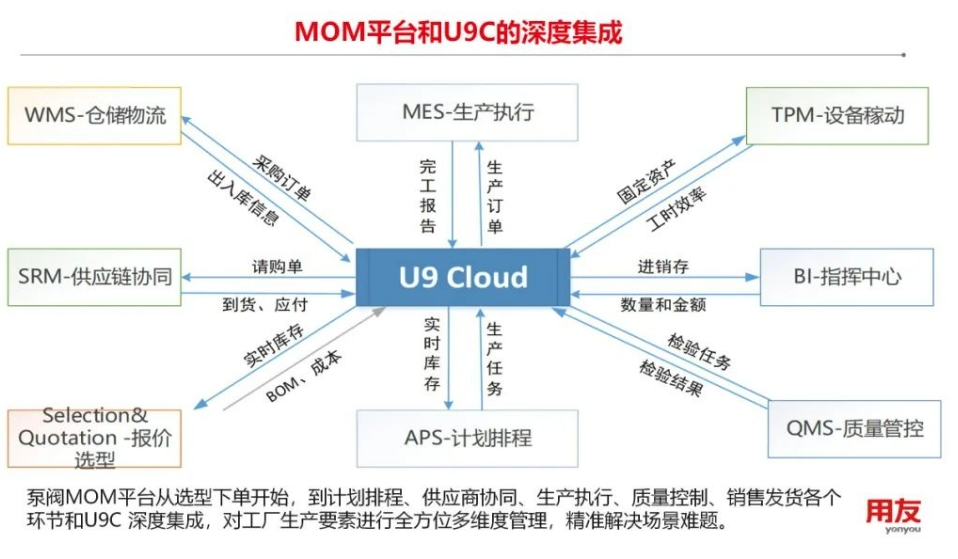 MOM平台和U9C的深度集成

WMS-仓储物流

MES-生产执行

TPM-设备稼动

采购订单

出入库信息

完工报告

生产订单

固定资产

工时效率

SRM-供应链协同

请购单

到货、应付

U9 Cloud

进销存

数量和金额

BI-指挥中心

实时库存

BOM、成本

实时库存

生产任务

检验任务

检验结果

Selection& Quotation -报价选型

APS-计划排程

QMS-质量管控

泵阀MOM平台从选型下单开始，到计划排程、供应商协同、生产执行、质量控制、销售发货各个环节和U9C 深度集成，对工厂生产要素进行全方位多维度管理，精准解决场景难题。

用友
yonyou